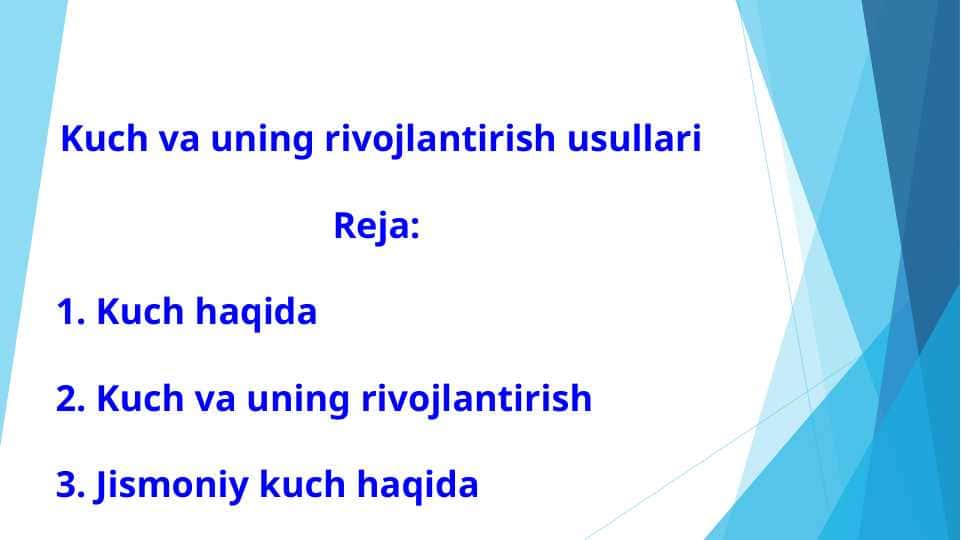 Kuch va uning rivojlantirish usullari

Reja:

1. Kuch haqida

2. Kuch va uning rivojlantirish

3. Jismoniy kuch haqida